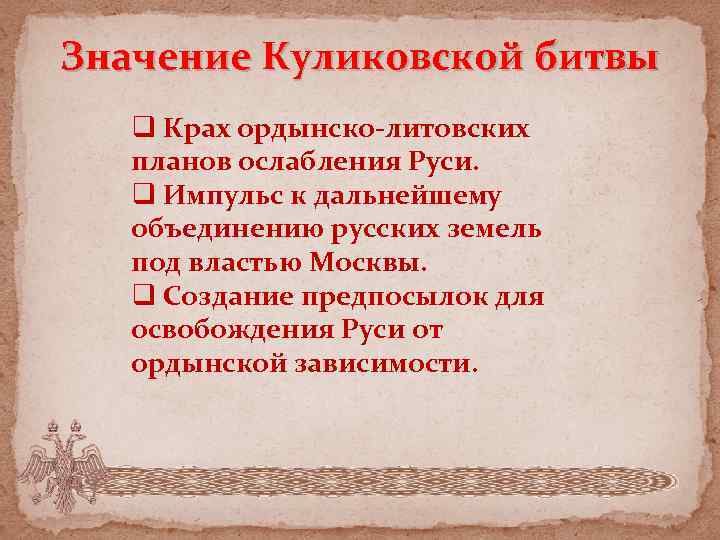 Значение Куликовской битвы

❑ Крах ордынско-литовских планов ослабления Руси.
❑ Импульс к дальнейшему объединению русских земель под властью Москвы.
❑ Создание предпосылок для освобождения Руси от ордынской зависимости.